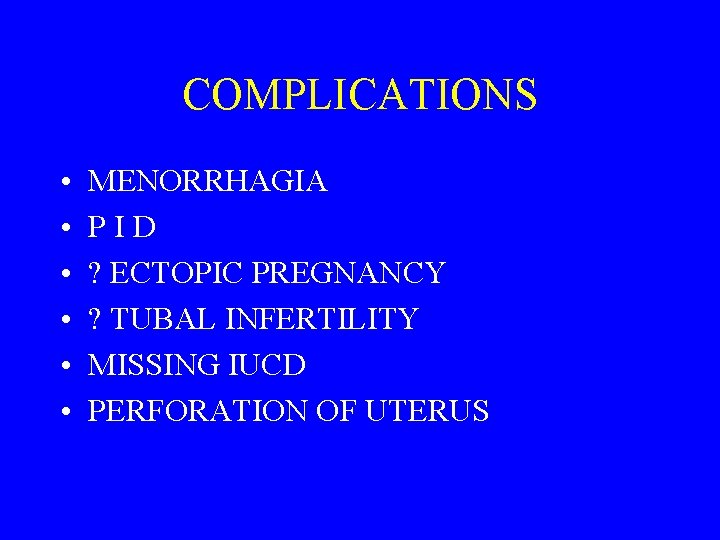 COMPLICATIONS

• MENORRHAGIA
• P I D
• ? ECTOPIC PREGNANCY
• ? TUBAL INFERTILITY
• MISSING IUCD
• PERFORATION OF UTERUS